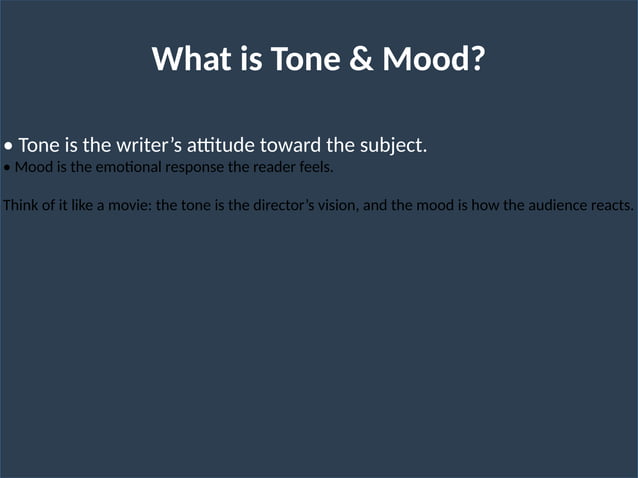 What is Tone & Mood?

• Tone is the writer’s attitude toward the subject.
• Mood is the emotional response the reader feels.

Think of it like a movie: the tone is the director’s vision, and the mood is how the audience reacts.